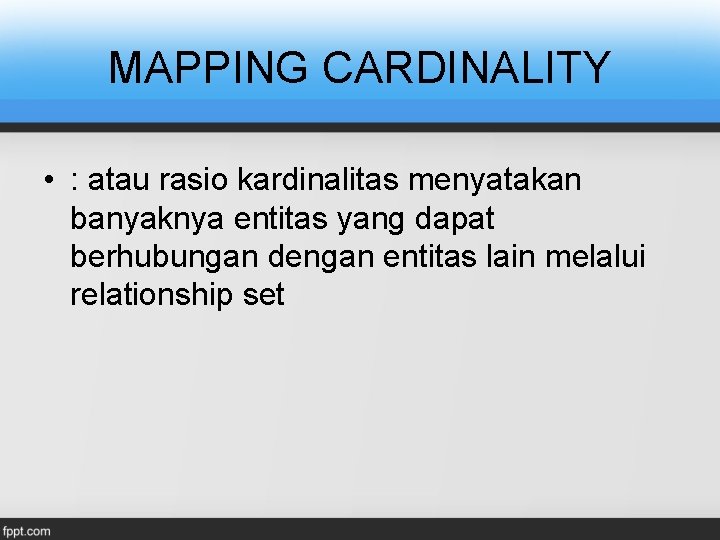 MAPPING CARDINALITY

• : atau rasio kardinalitas menyatakan banyaknya entitas yang dapat berhubungan dengan entitas lain melalui relationship set

fppt.com